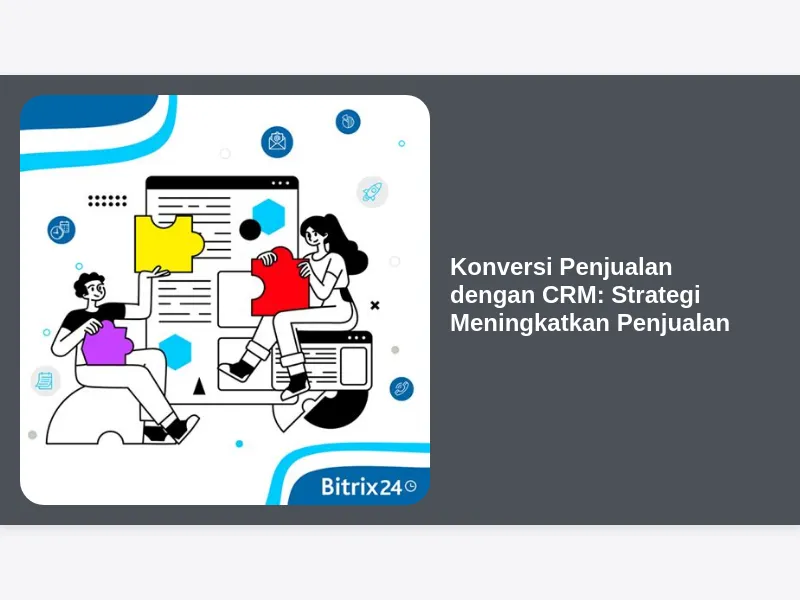 Bitrix24

Konversi Penjualan dengan CRM: Strategi Meningkatkan Penjualan